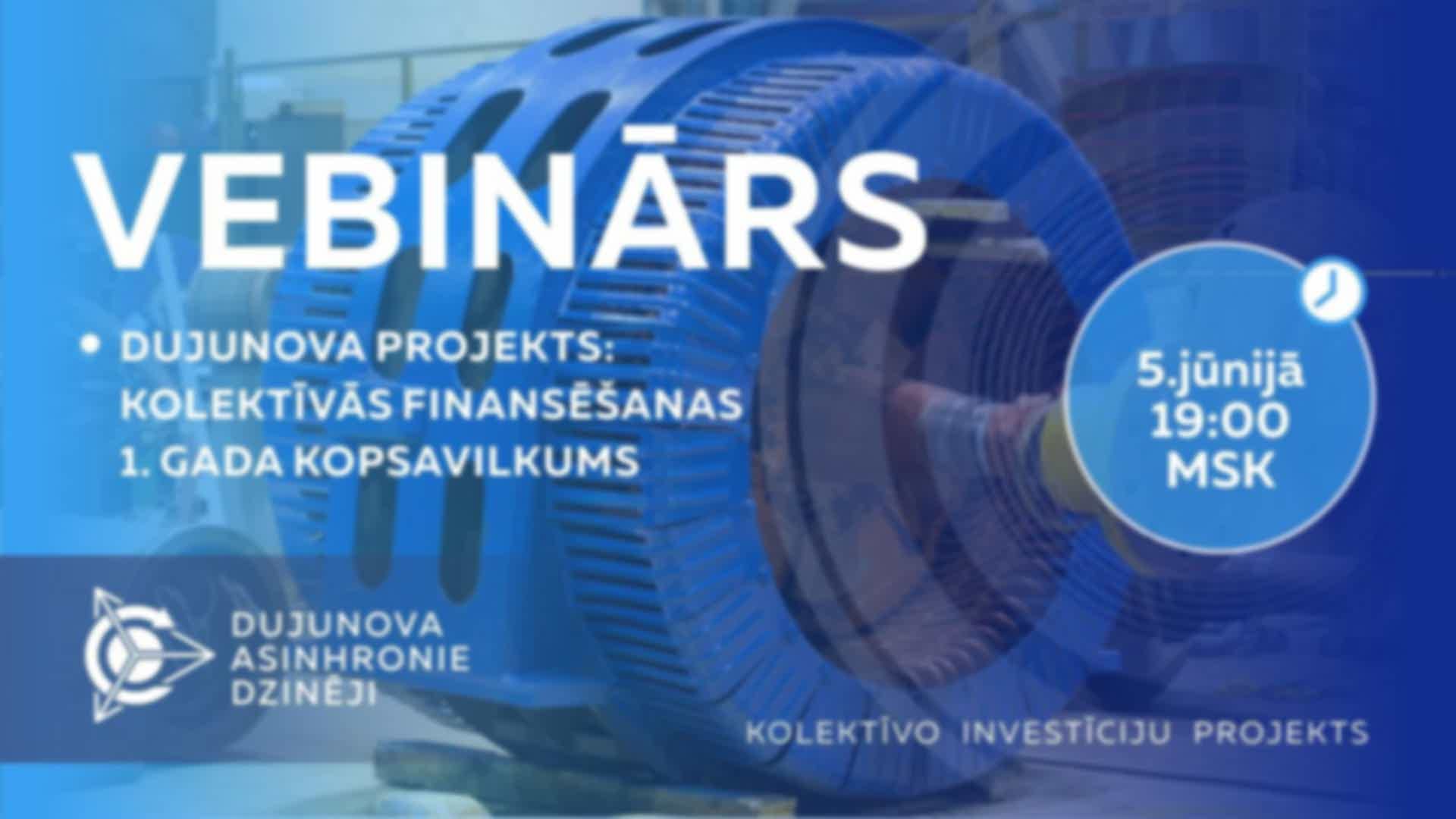 VEBINĀRS

• DUJUNOVA PROJEKTS: KOLEKTĪVĀS FINANSĒŠANAS 1. GADA KOPSAVILKUMS

5.jūnijā
19:00
MSK

DUJUNOVA
ASINHRONIE
DZINĒJI

KOLEKTĪVO INVESTĪCIJU PROJEKTS